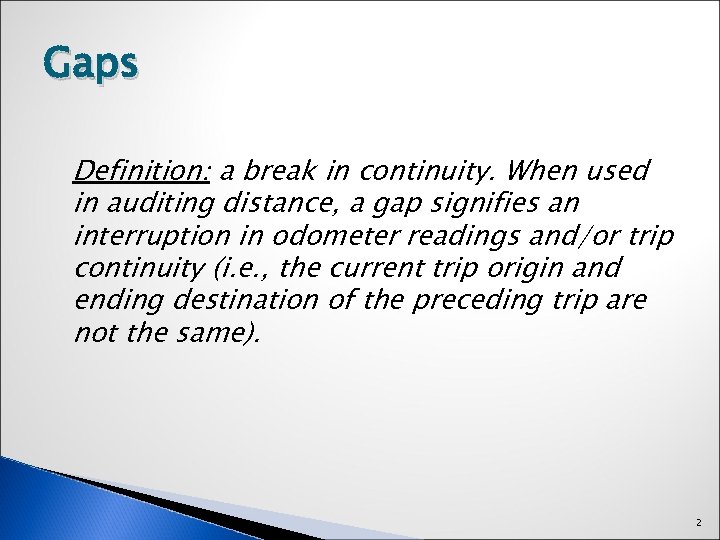 Gaps

Definition: a break in continuity. When used in auditing distance, a gap signifies an interruption in odometer readings and/or trip continuity (i.e., the current trip origin and ending destination of the preceding trip are not the same).

2